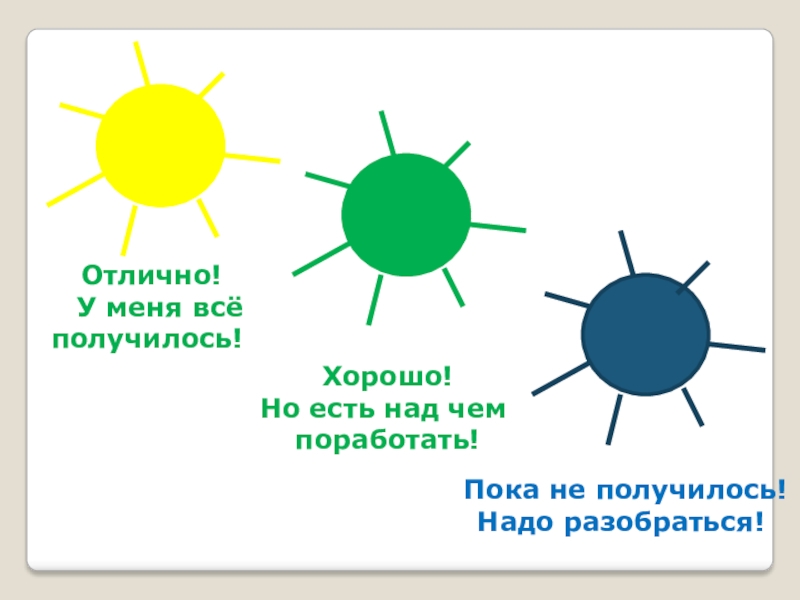 Отлично!
У меня всё получилось!

Хорошо!
Но есть над чем поработать!

Пока не получилось!
Надо разобраться!